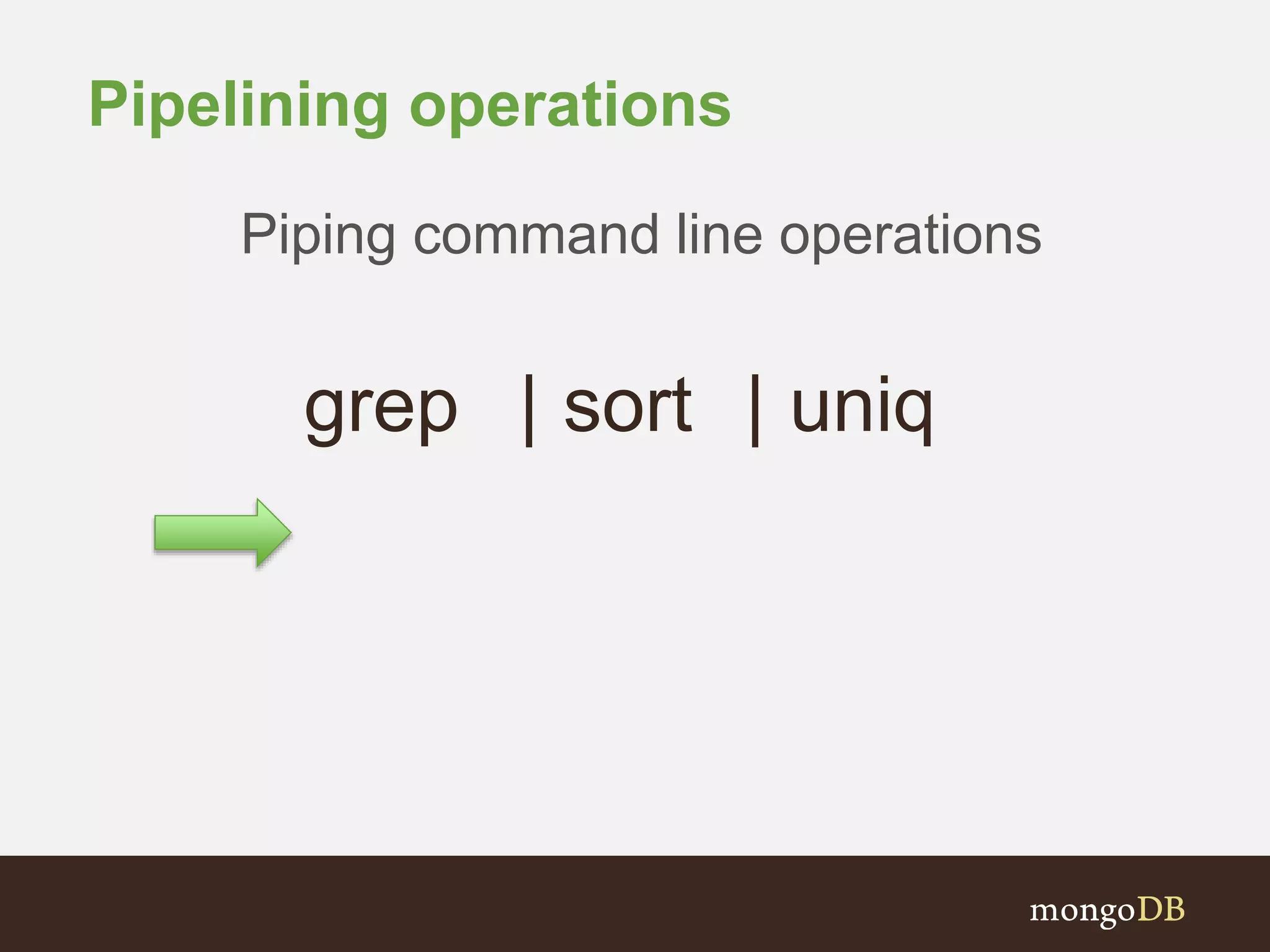 Pipelining operations

Piping command line operations

grep | sort | uniq

mongoDB